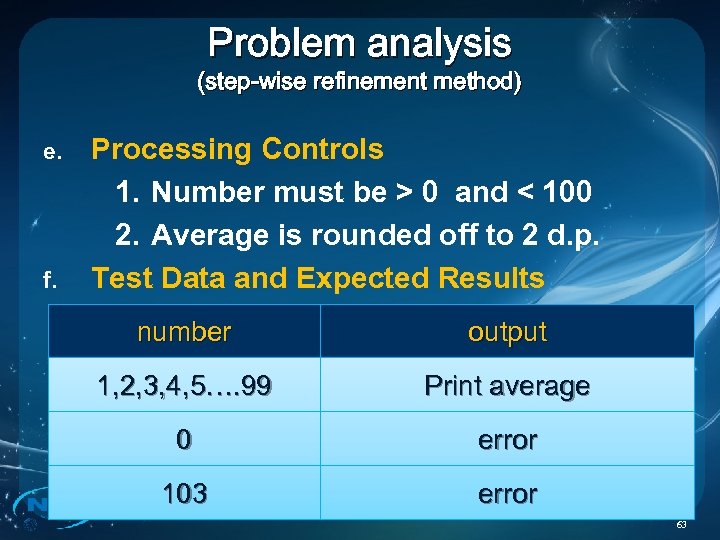 Problem analysis
(step-wise refinement method)

e. Processing Controls

1. Number must be > 0 and < 100
2. Average is rounded off to 2 d.p.

f. Test Data and Expected Results

| number | output |
|---|---|
| 1,2,3,4,5….99 | Print average |
| 0 | error |
| 103 | error |

63